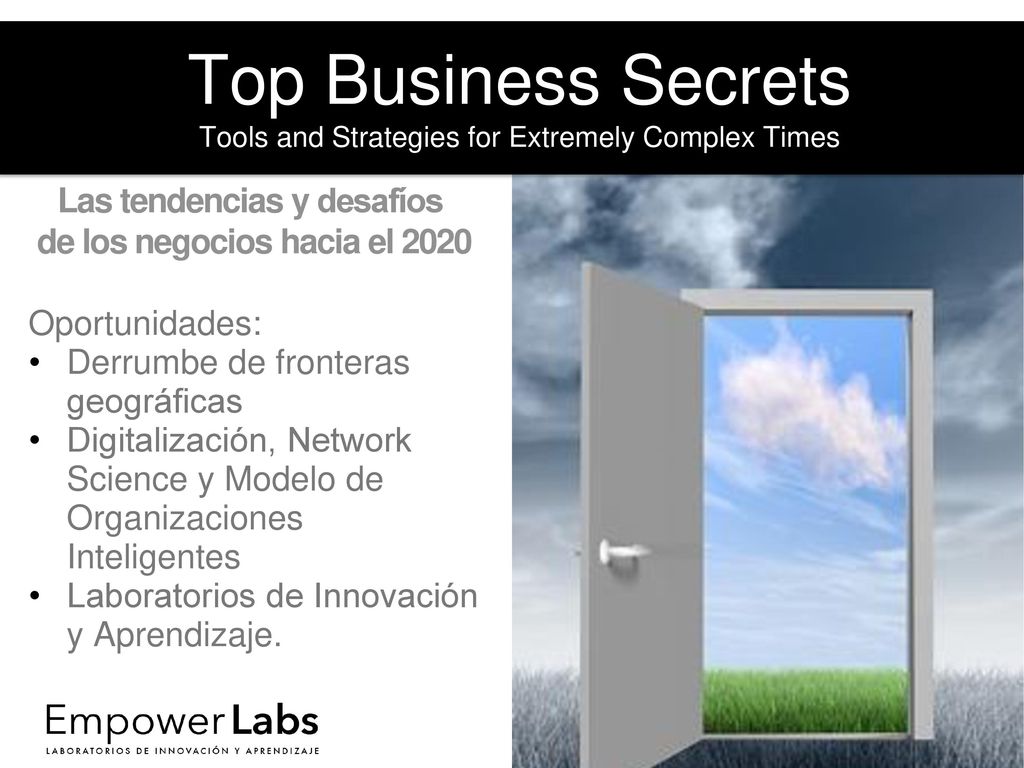 Top Business Secrets
Tools and Strategies for Extremely Complex Times

Las tendencias y desafíos de los negocios hacia el 2020

Oportunidades:
• Derrumbe de fronteras geográficas
• Digitalización, Network Science y Modelo de Organizaciones Inteligentes
• Laboratorios de Innovación y Aprendizaje.

EmpowerLabs
LABORATORIOS DE INNOVACIÓN Y APRENDIZAJE